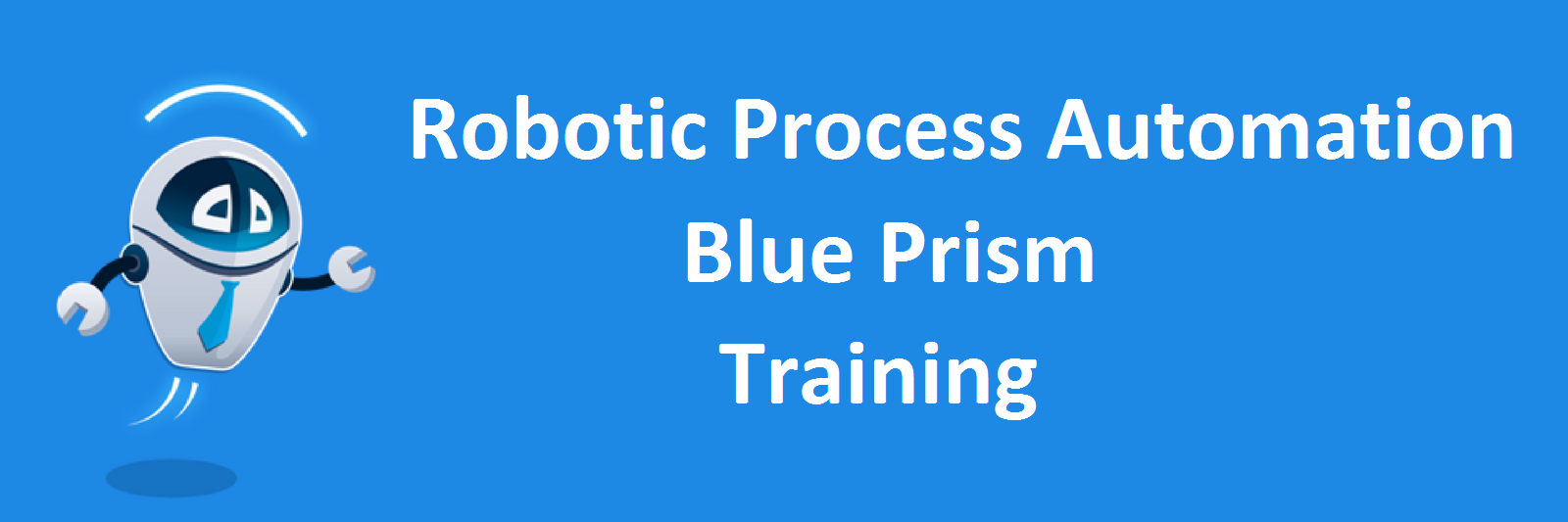 Robotic Process Automation
Blue Prism
Training